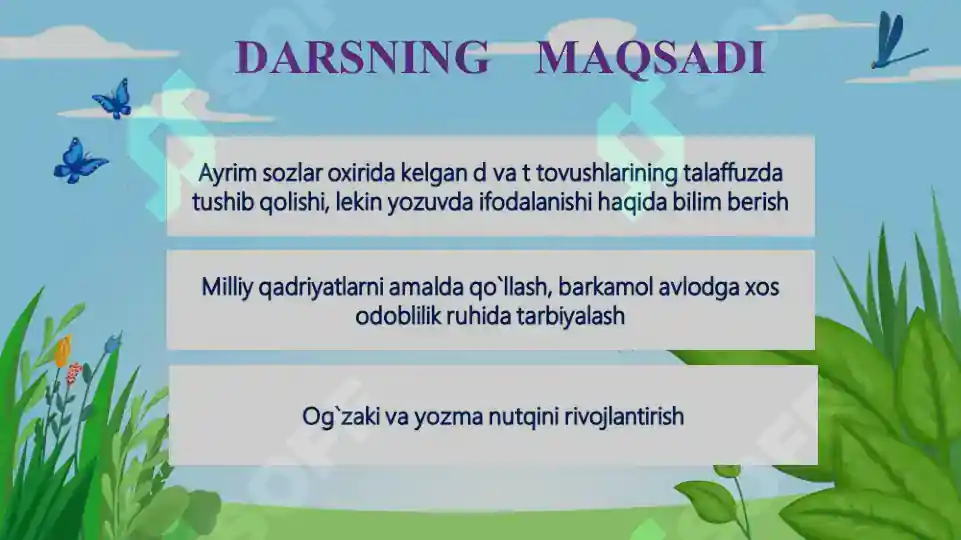 DARSNING MAQSADI

Ayrim sozlar oxirida kelgan d va t tovushlarining talaffuzda tushib qolishi, lekin yozuvda ifodalanishi haqida bilim berish

Milliy qadriyatlarni amalda qo`llash, barkamol avlodga xos odoblilik ruhida tarbiyalash

Og`zaki va yozma nutqini rivojlantirish